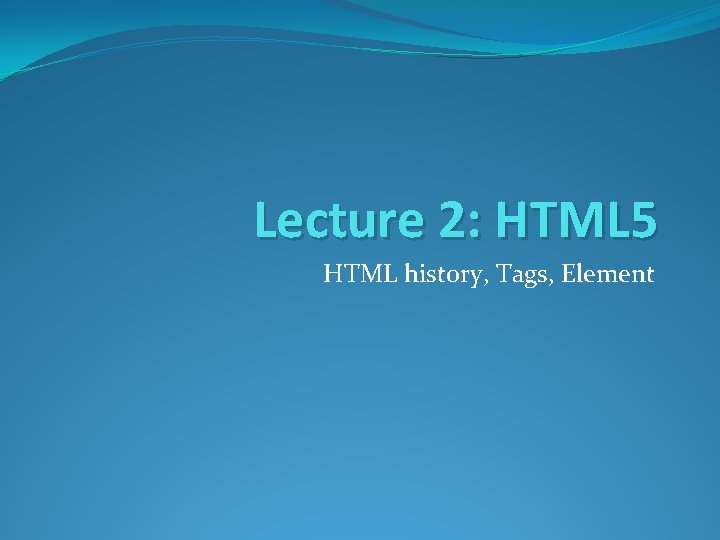 Lecture 2: HTML5

HTML history, Tags, Element